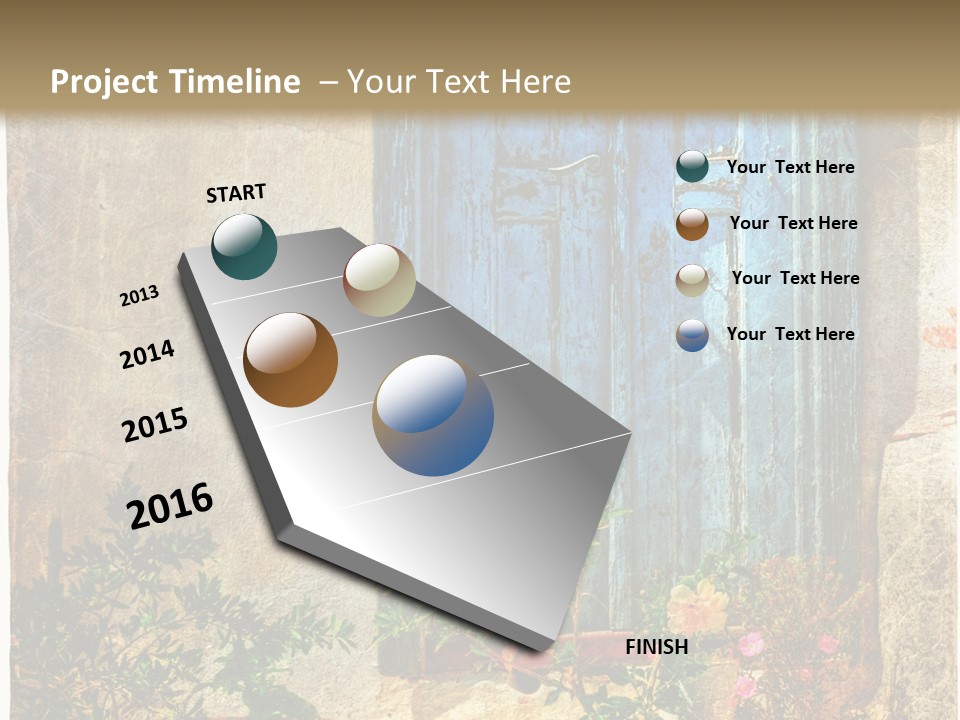 Project Timeline – Your Text Here

START

2013

2014

2015

2016

FINISH

Your Text Here

Your Text Here

Your Text Here

Your Text Here